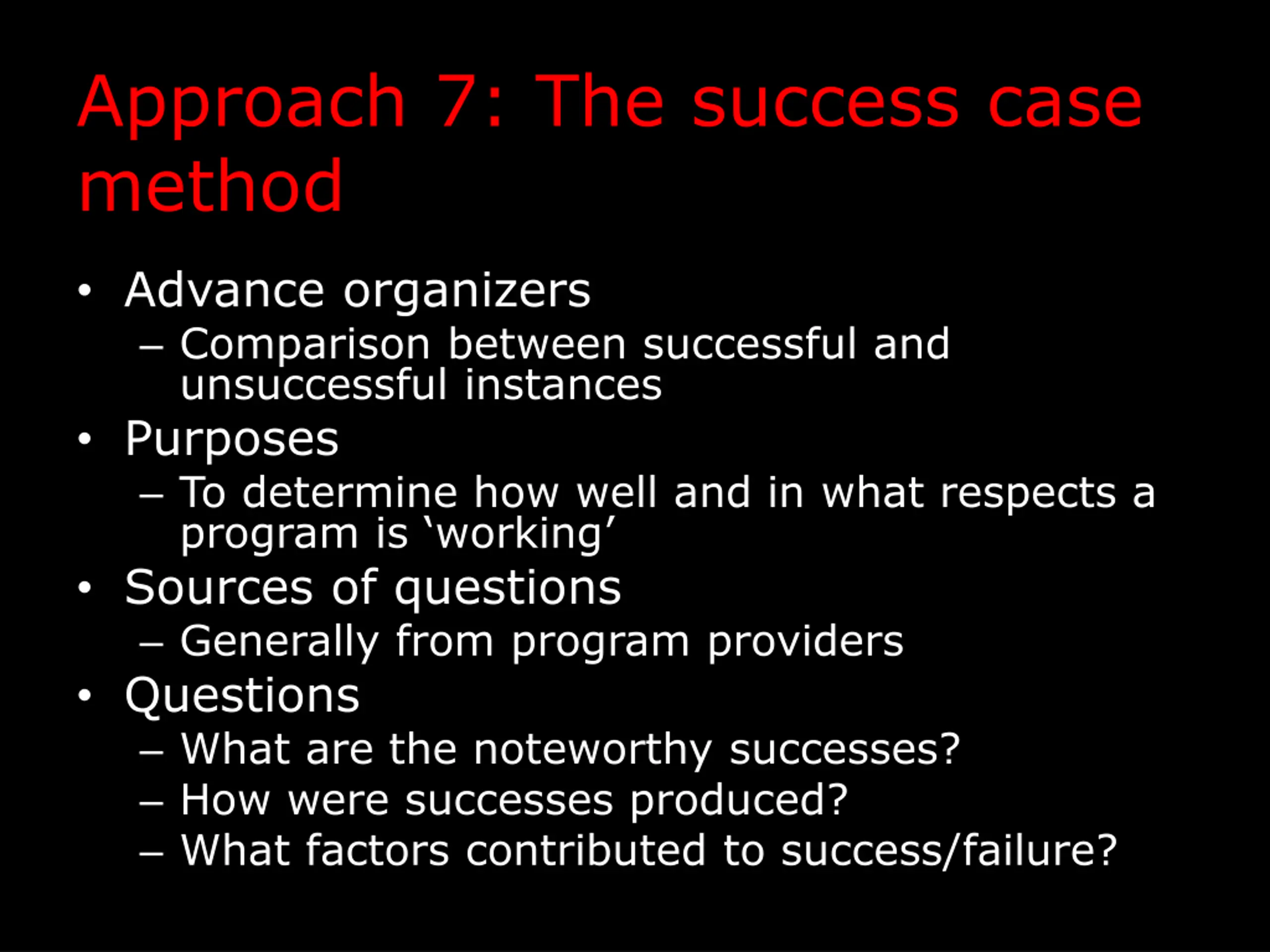 Approach 7: The success case method

• Advance organizers
– Comparison between successful and unsuccessful instances
• Purposes
– To determine how well and in what respects a program is ‘working’
• Sources of questions
– Generally from program providers
• Questions
– What are the noteworthy successes?
– How were successes produced?
– What factors contributed to success/failure?